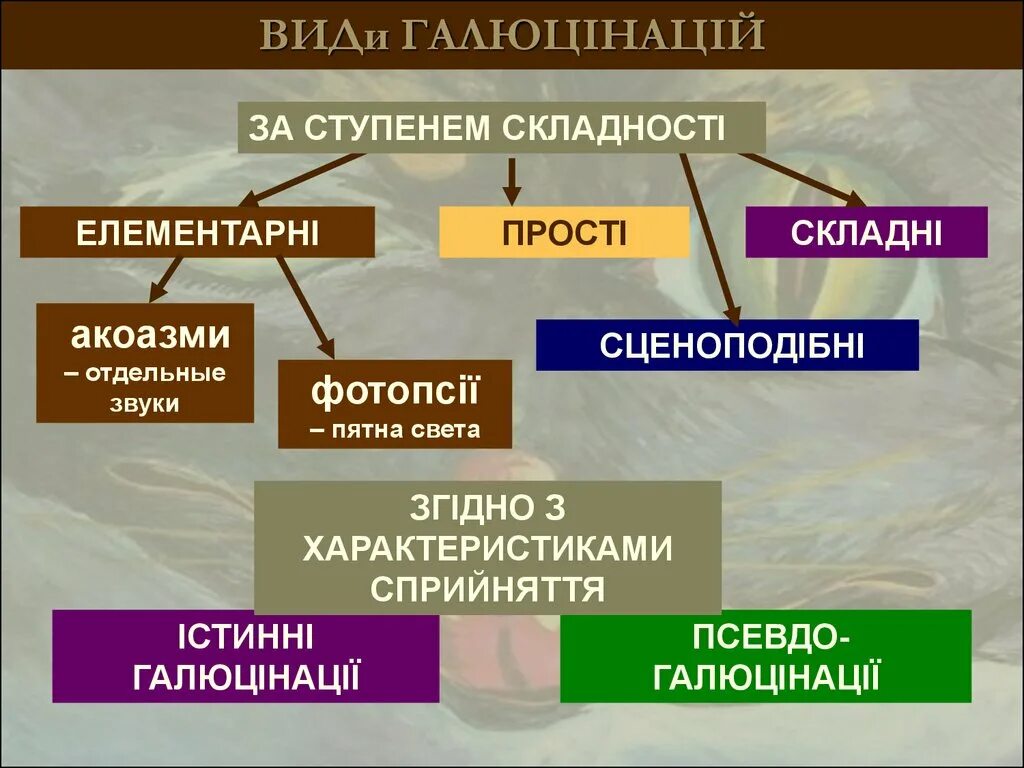 ВИДи ГАЛЮЦІНАЦІЙ

ЗА СТУПЕНЕМ СКЛАДНОСТІ

ЕЛЕМЕНТАРНІ

ПРОСТІ

СКЛАДНІ

акоазми
– отдельные звуки

фотопсії
– пятна света

СЦЕНОПОДІБНІ

ЗГІДНО З ХАРАКТЕРИСТИКАМИ СПРИЙНЯТТЯ

ІСТИННІ ГАЛЮЦІНАЦІЇ

ПСЕВДО-ГАЛЮЦІНАЦІЇ